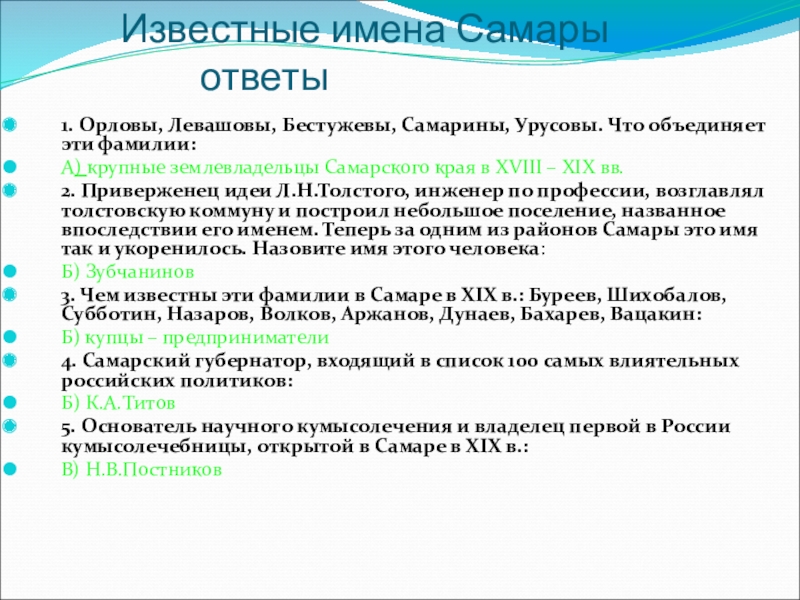 Известные имена Самары ответы

1. Орловы, Левашовы, Бестужевы, Самарины, Урусовы. Что объединяет эти фамилии:

А) крупные землевладельцы Самарского края в XVIII – XIX вв.

2. Приверженец идеи Л.Н.Толстого, инженер по профессии, возглавлял толстовскую коммуну и построил небольшое поселение, названное впоследствии его именем. Теперь за одним из районов Самары это имя так и укоренилось. Назовите имя этого человека:

Б) Зубчанинов

3. Чем известны эти фамилии в Самаре в XIX в.: Буреев, Шихобалов, Субботин, Назаров, Волков, Аржанов, Дунаев, Бахарев, Вацакин:

Б) купцы – предприниматели

4. Самарский губернатор, входящий в список 100 самых влиятельных российских политиков:

Б) К.А.Титов

5. Основатель научного кумысолечения и владелец первой в России кумысолечебницы, открытой в Самаре в XIX в.:

В) Н.В.Постников